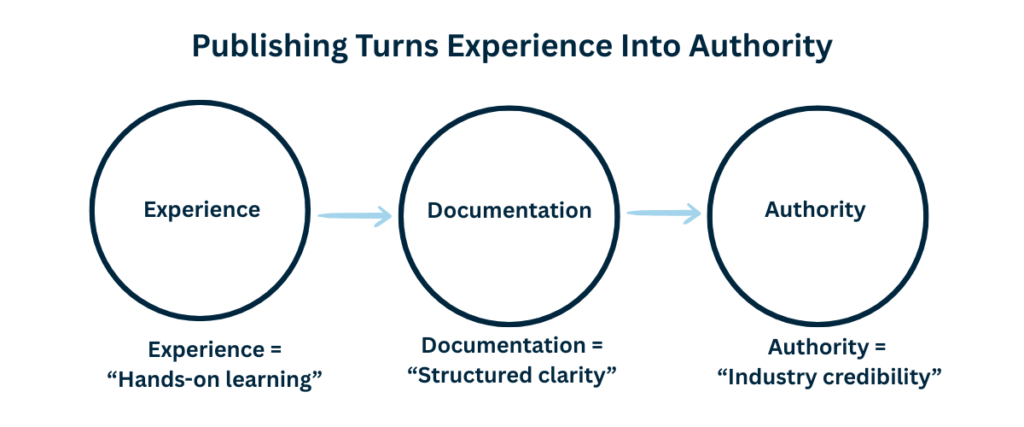 Publishing Turns Experience Into Authority

Experience

Documentation

Authority

Experience = “Hands-on learning”

Documentation = “Structured clarity”

Authority = “Industry credibility”